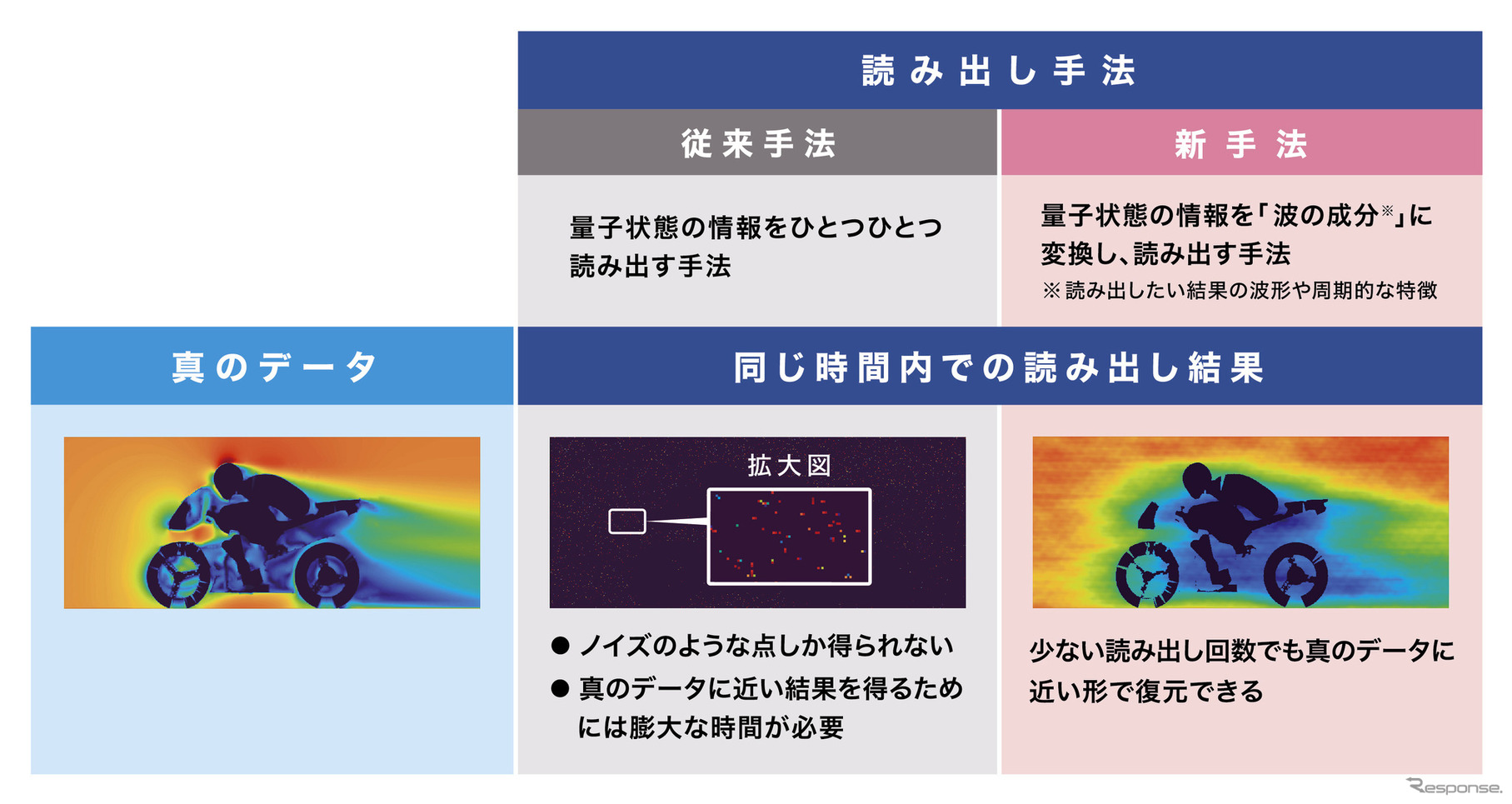 読み出し手法

従来手法

新手法

量子状態の情報をひとつひとつ読み出す手法

量子状態の情報を「波の成分※」に変換し、読み出す手法

※読み出したい結果の波形や周期的な特徴

真のデータ

同じ時間内での読み出し結果

拡大図

● ノイズのような点しか得られない

● 真のデータに近い結果を得るためには膨大な時間が必要

少ない読み出し回数でも真のデータに近い形で復元できる

Response.